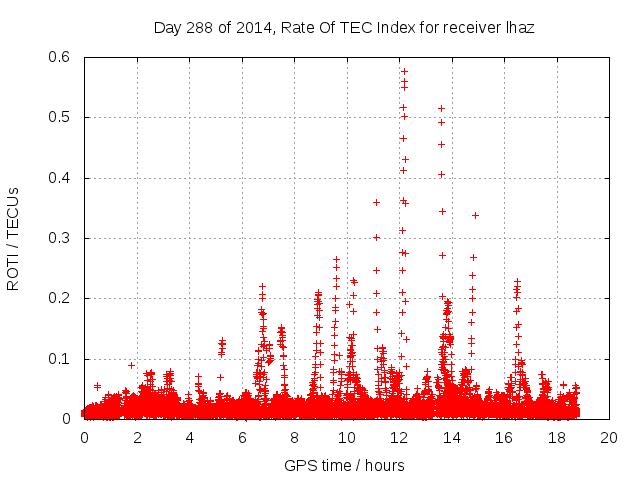 Day 288 of 2014, Rate Of TEC Index for receiver lhaz

ROTI / TECUs

0.6
0.5
0.4
0.3
0.2
0.1
0

0 2 4 6 8 10 12 14 16 18 20

GPS time / hours